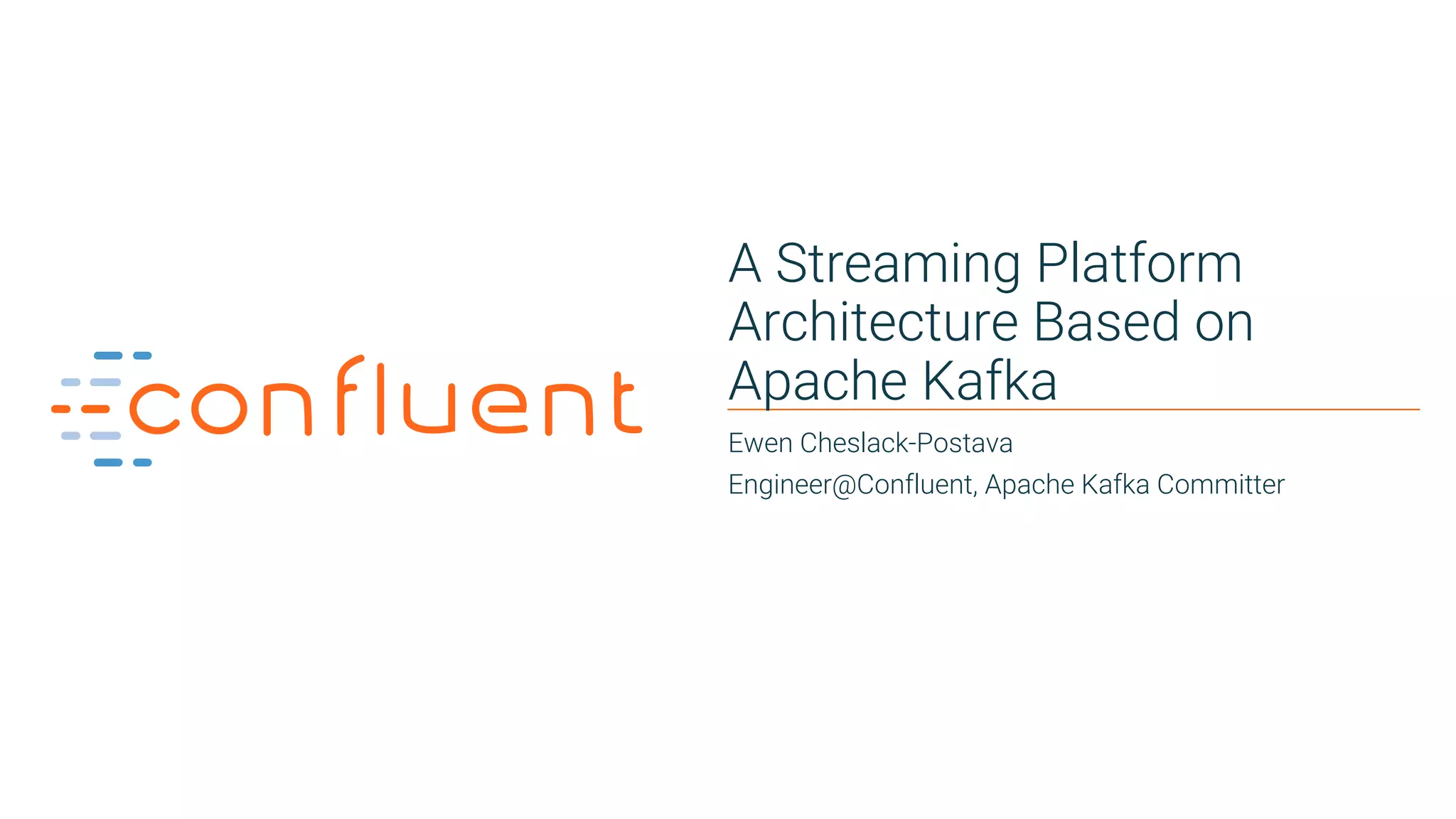 confluent

A Streaming Platform Architecture Based on Apache Kafka

Ewen Cheslack-Postava

Engineer@Confluent, Apache Kafka Committer